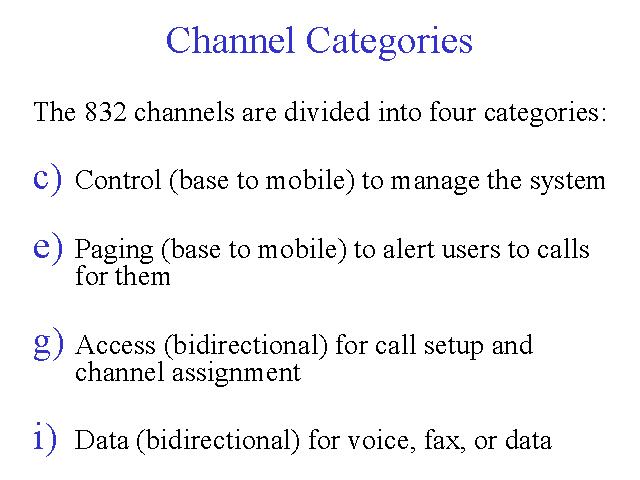 Channel Categories

The 832 channels are divided into four categories:

c) Control (base to mobile) to manage the system

e) Paging (base to mobile) to alert users to calls for them

g) Access (bidirectional) for call setup and channel assignment

i) Data (bidirectional) for voice, fax, or data